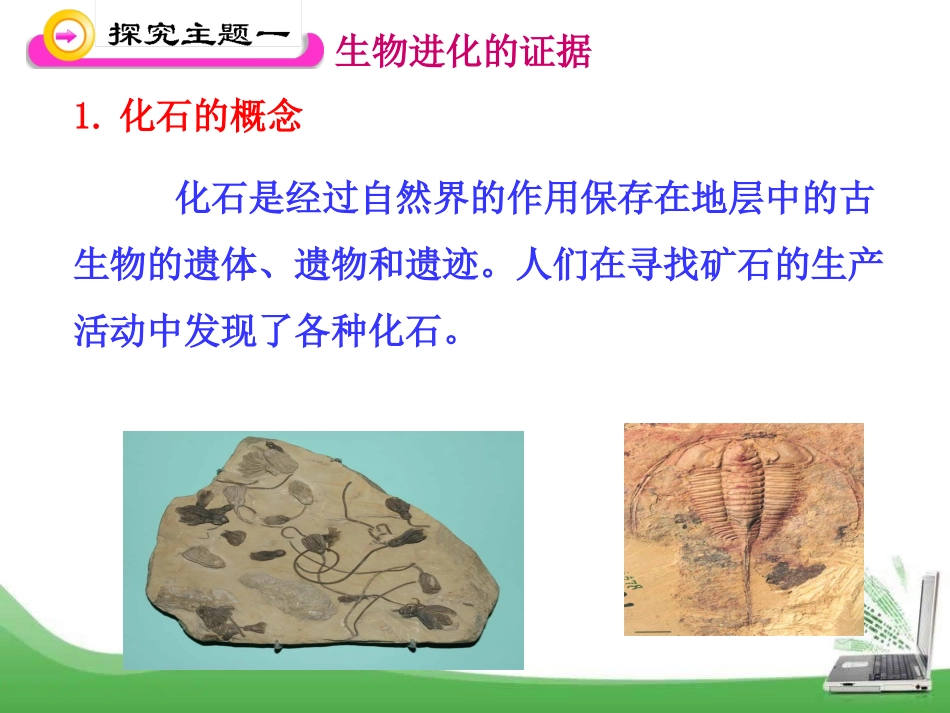 探究主题一 生物进化的证据

1. 化石的概念

化石是经过自然界的作用保存在地层中的古生物的遗体、遗物和遗迹。人们在寻找矿石的生产活动中发现了各种化石。